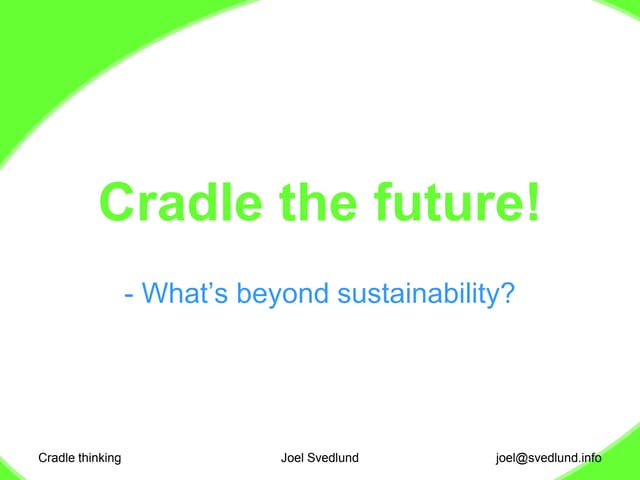 Cradle the future!

- What's beyond sustainability?

Cradle thinking

Joel Svedlund

joel@svedlund.info